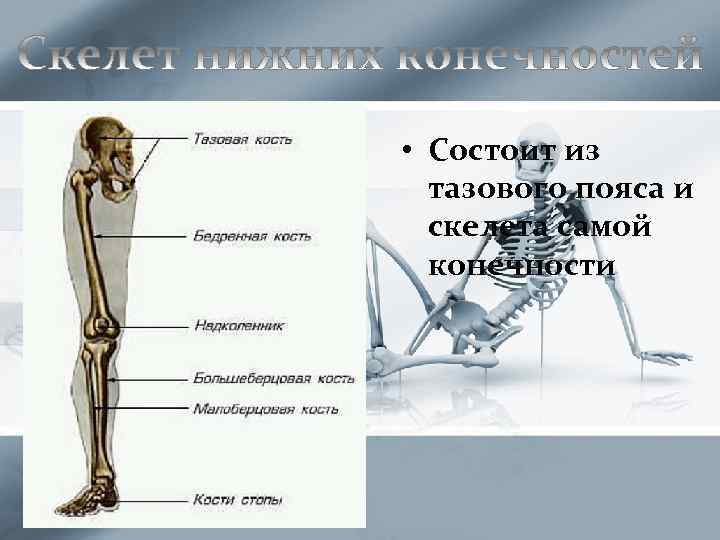 Скелет нижних конечностей

Тазовая кость

Бедренная кость

Надколенник

Большеберцовая кость

Малоберцовая кость

Кости стопы

• Состоит из тазового пояса и скелета самой конечности